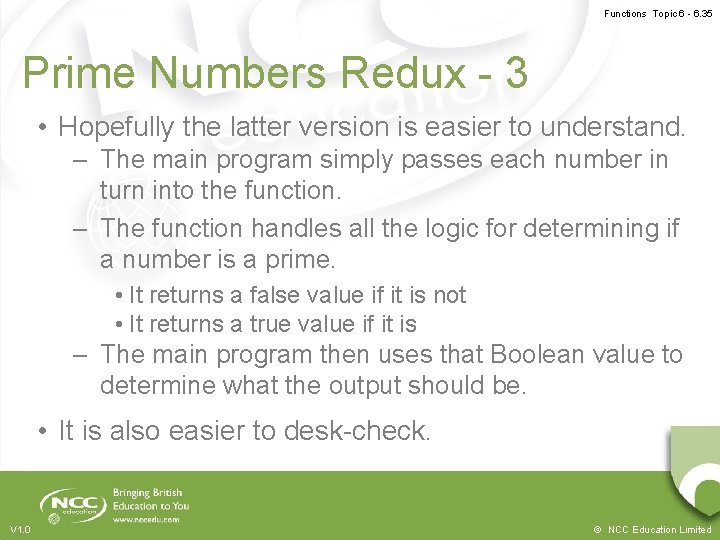 Functions Topic 6 - 6.35

Prime Numbers Redux - 3

• Hopefully the latter version is easier to understand.
– The main program simply passes each number in turn into the function.
– The function handles all the logic for determining if a number is a prime.
• It returns a false value if it is not
• It returns a true value if it is
– The main program then uses that Boolean value to determine what the output should be.

• It is also easier to desk-check.

NCC education

Bringing British Education to You

www.nccedu.com

V1.0

© NCC Education Limited